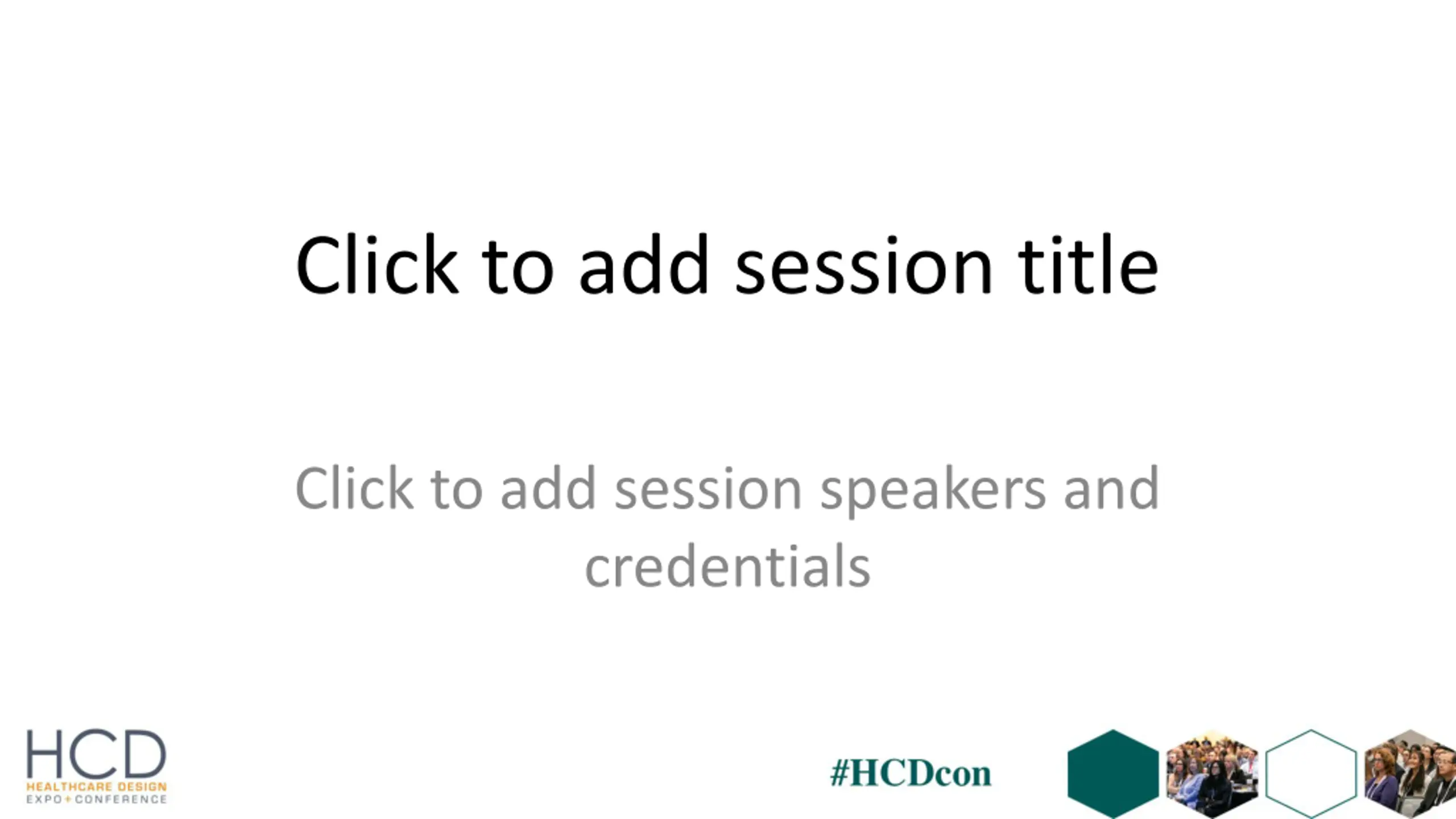 Click to add session title

Click to add session speakers and credentials

HCD
HEALTHCARE DESIGN
EXPO+CONFERENCE

#HCDcon